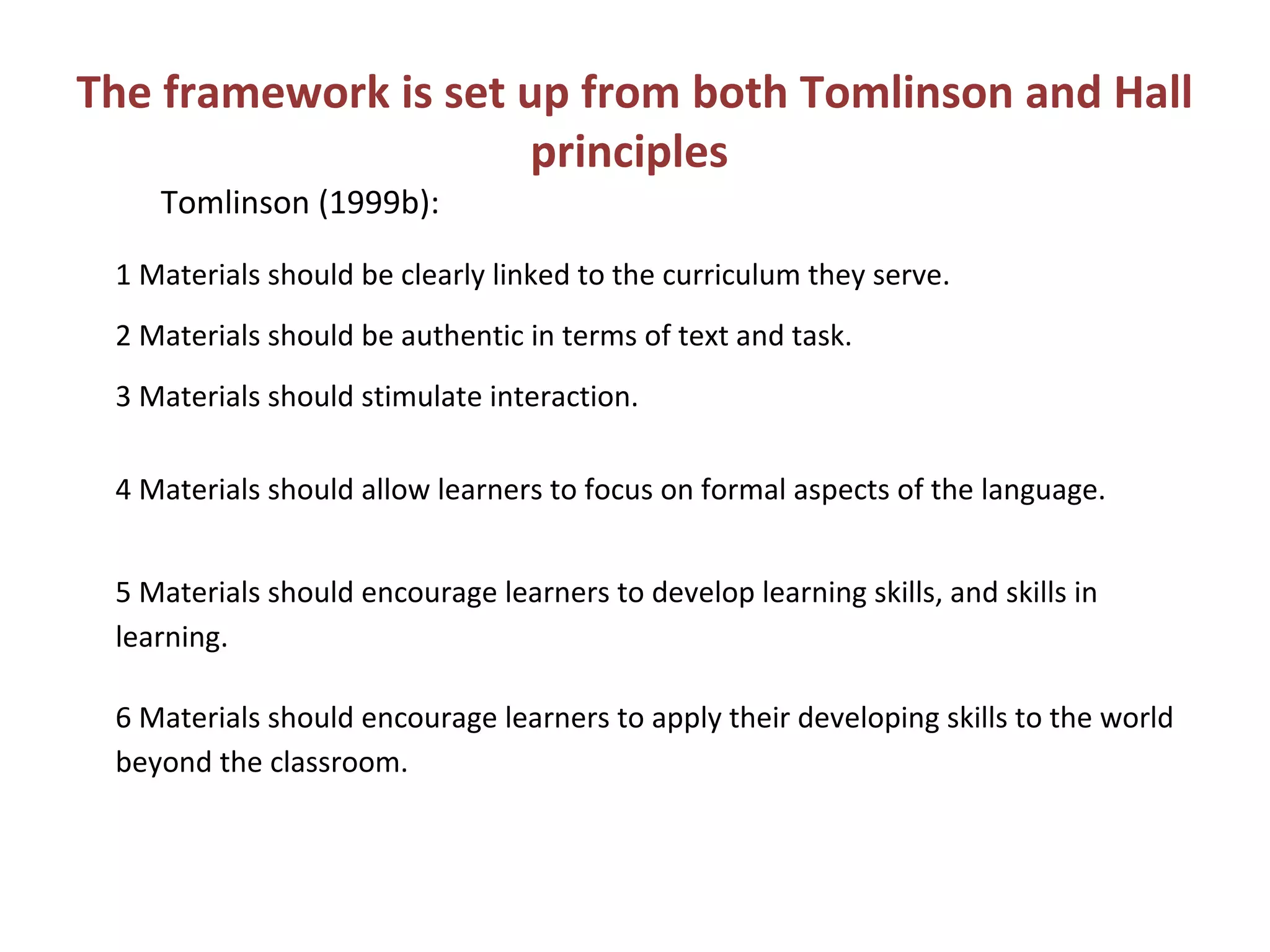 The framework is set up from both Tomlinson and Hall principles

Tomlinson (1999b):

1 Materials should be clearly linked to the curriculum they serve.

2 Materials should be authentic in terms of text and task.

3 Materials should stimulate interaction.

4 Materials should allow learners to focus on formal aspects of the language.

5 Materials should encourage learners to develop learning skills, and skills in learning.

6 Materials should encourage learners to apply their developing skills to the world beyond the classroom.